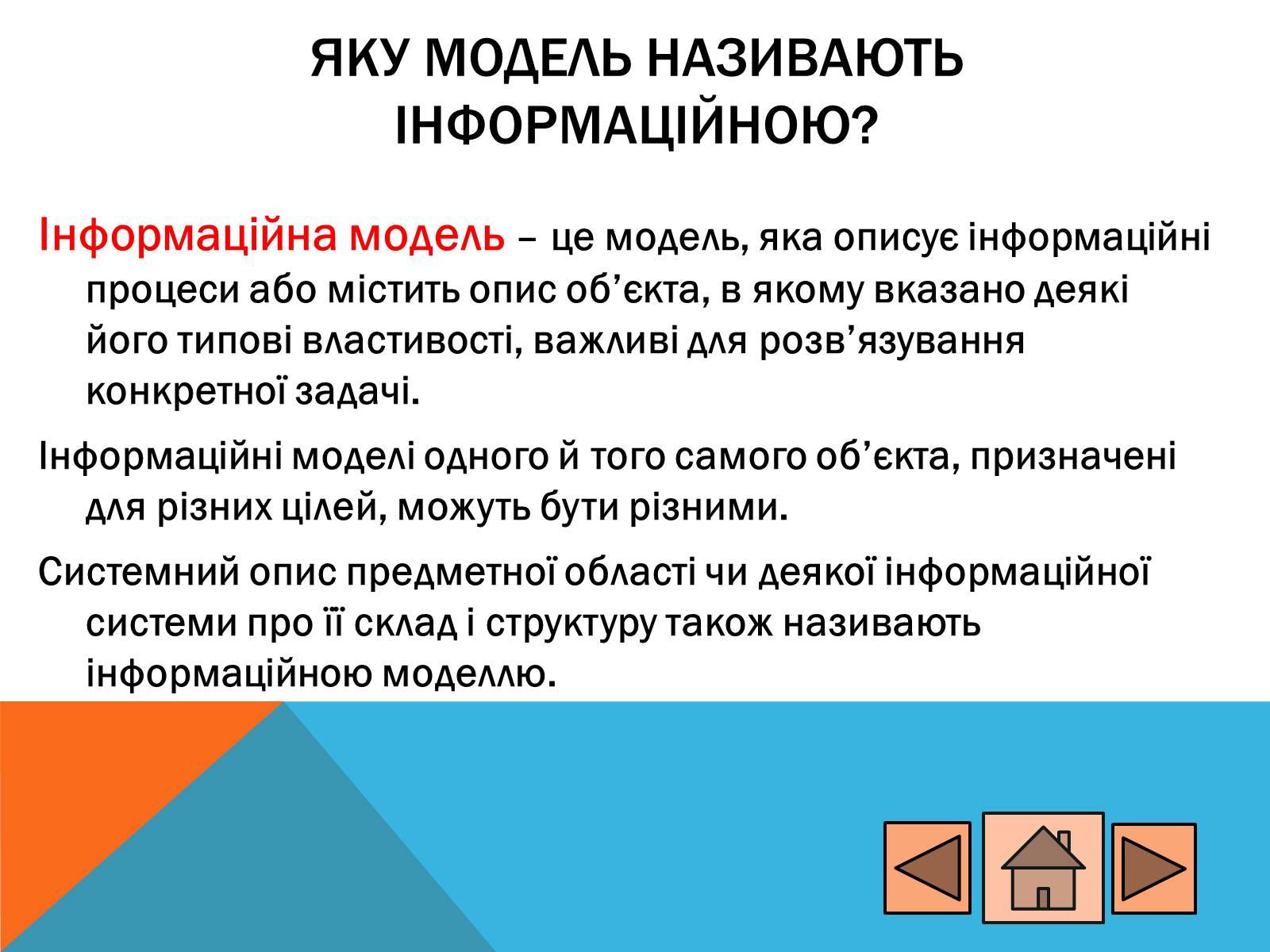 ЯКУ МОДЕЛЬ НАЗИВАЮТЬ ІНФОРМАЦІЙНОЮ?

Інформаційна модель – це модель, яка описує інформаційні процеси або містить опис об’єкта, в якому вказано деякі його типові властивості, важливі для розв’язування конкретної задачі.

Інформаційні моделі одного й того самого об’єкта, призначені для різних цілей, можуть бути різними.

Системний опис предметної області чи деякої інформаційної системи про її склад і структуру також називають інформаційною моделлю.